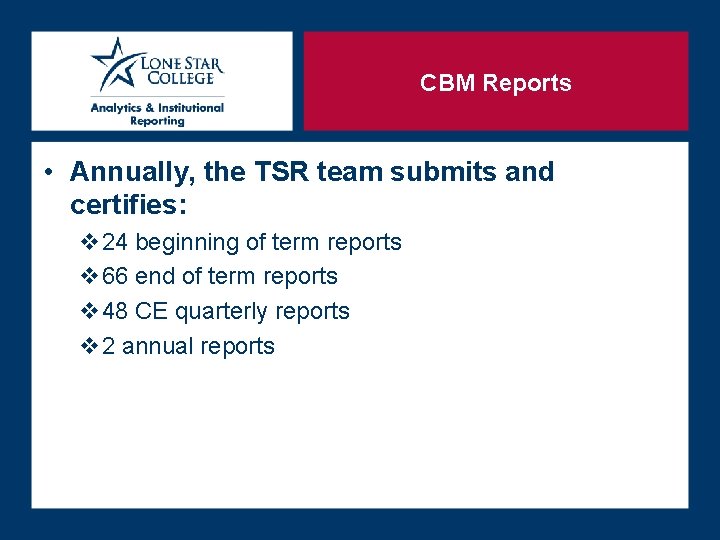 LONE STAR COLLEGE

Analytics & Institutional Reporting

CBM Reports

• Annually, the TSR team submits and certifies:

❖ 24 beginning of term reports

❖ 66 end of term reports

❖ 48 CE quarterly reports

❖ 2 annual reports